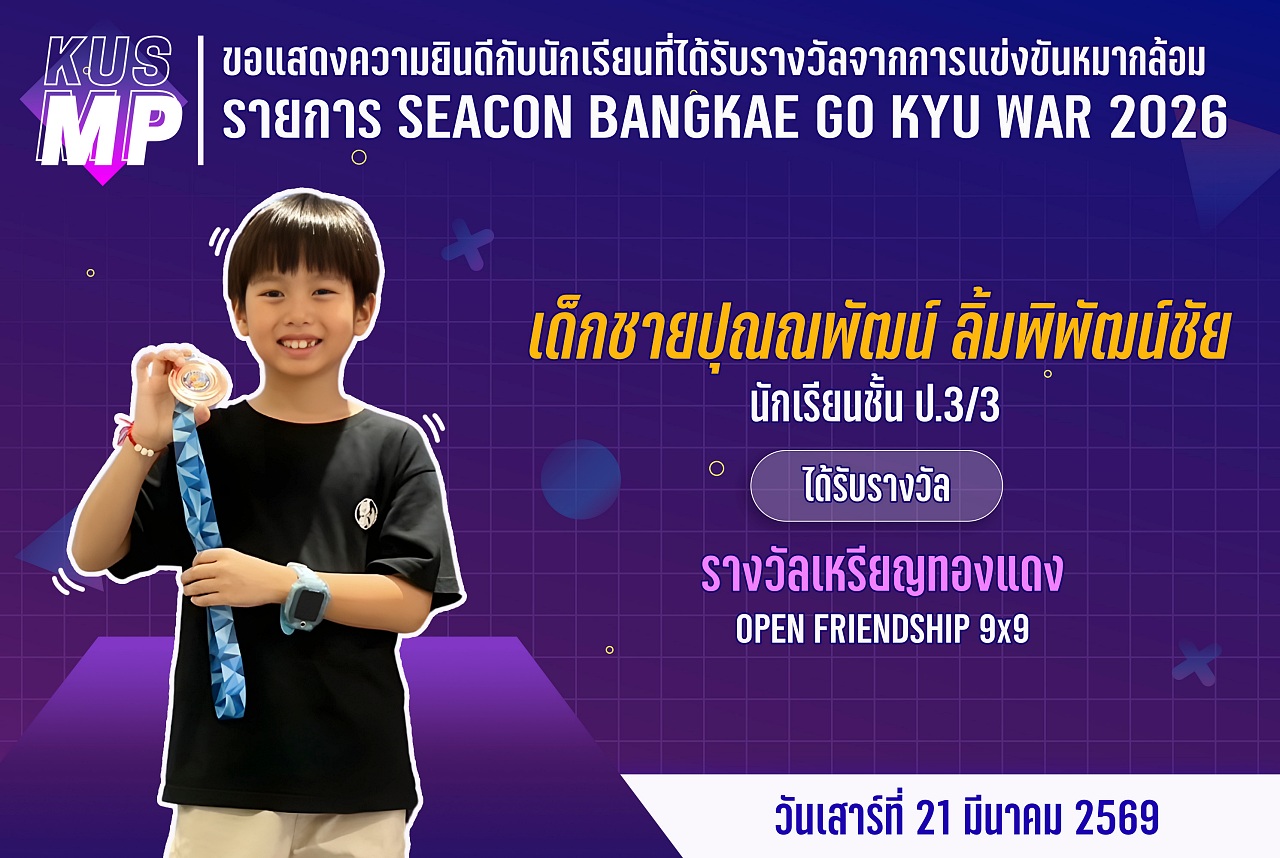 KUS MP

ขอแสดงความยินดีกับนักเรียนที่ได้รับรางวัลจากการแข่งขันหมากล้อม
รายการ SEACON BANGKAE GO KYU WAR 2026

เด็กชายปุณณพัฒน์ ลิ้มพิพัฒน์ชัย
นักเรียนชั้น ป.3/3

ได้รับรางวัล

รางวัลเหรียญทองแดง
OPEN FRIENDSHIP 9x9

วันเสาร์ที่ 21 มีนาคม 2569